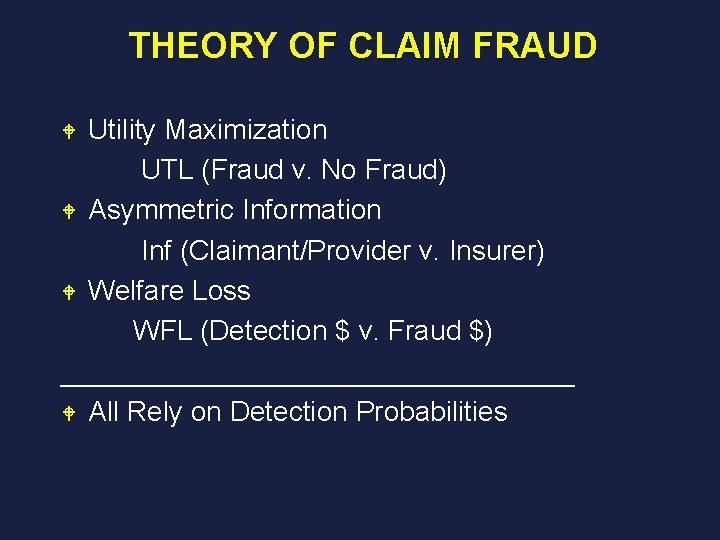 THEORY OF CLAIM FRAUD

Utility Maximization
UTL (Fraud v. No Fraud)

Asymmetric Information
Inf (Claimant/Provider v. Insurer)

Welfare Loss
WFL (Detection \$ v. Fraud \$)

All Rely on Detection Probabilities